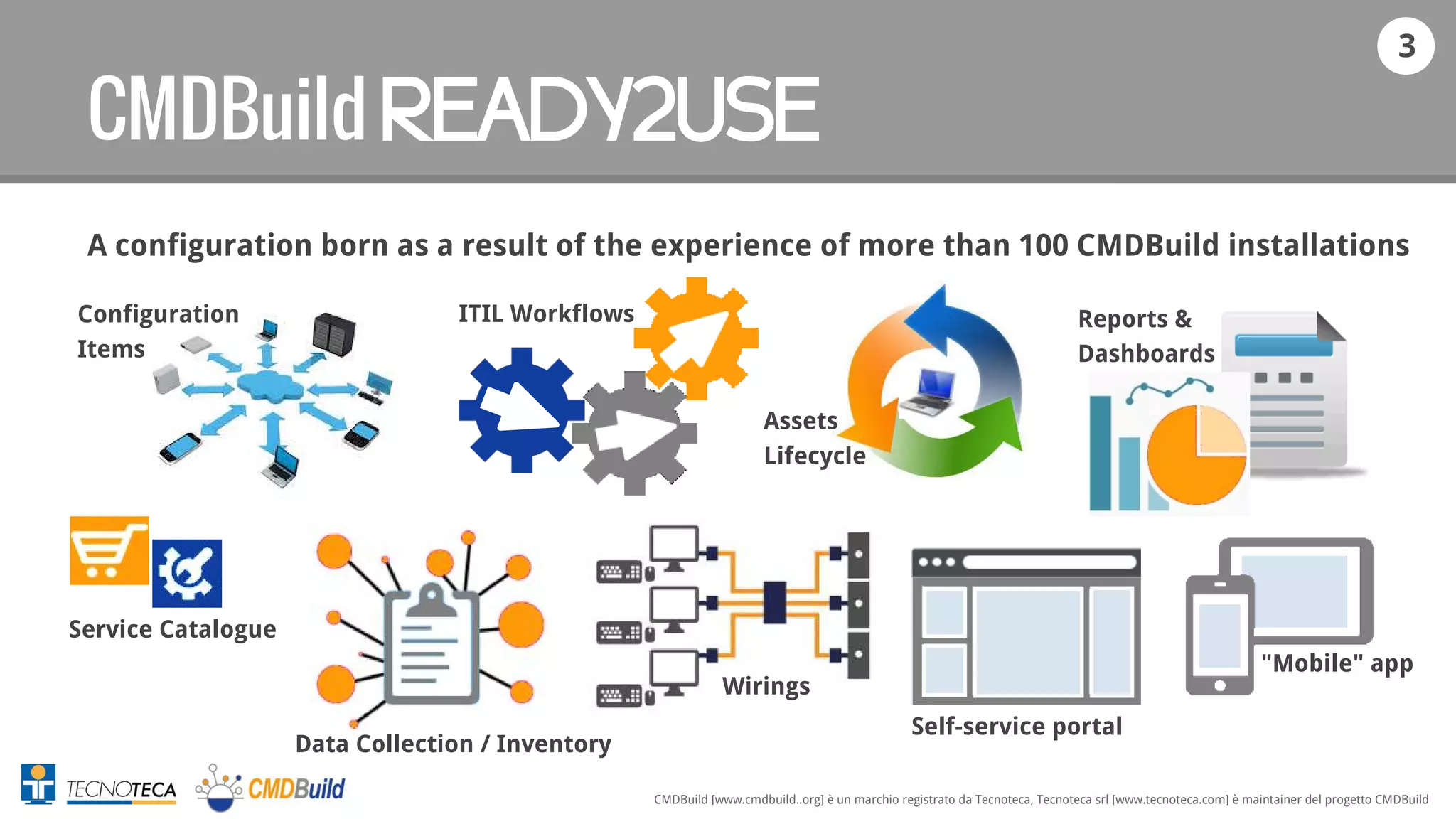 3

CMDBuild READY2USE

A configuration born as a result of the experience of more than 100 CMDBuild installations

Configuration Items

ITIL Workflows

Assets Lifecycle

Reports & Dashboards

Service Catalogue

Data Collection / Inventory

Wirings

Self-service portal

"Mobile" app

TECNOTECA

CMDBuild

CMDBuild [www.cmdbuild..org] è un marchio registrato da Tecnoteca, Tecnoteca srl [www.tecnoteca.com] è maintainer del progetto CMDBuild